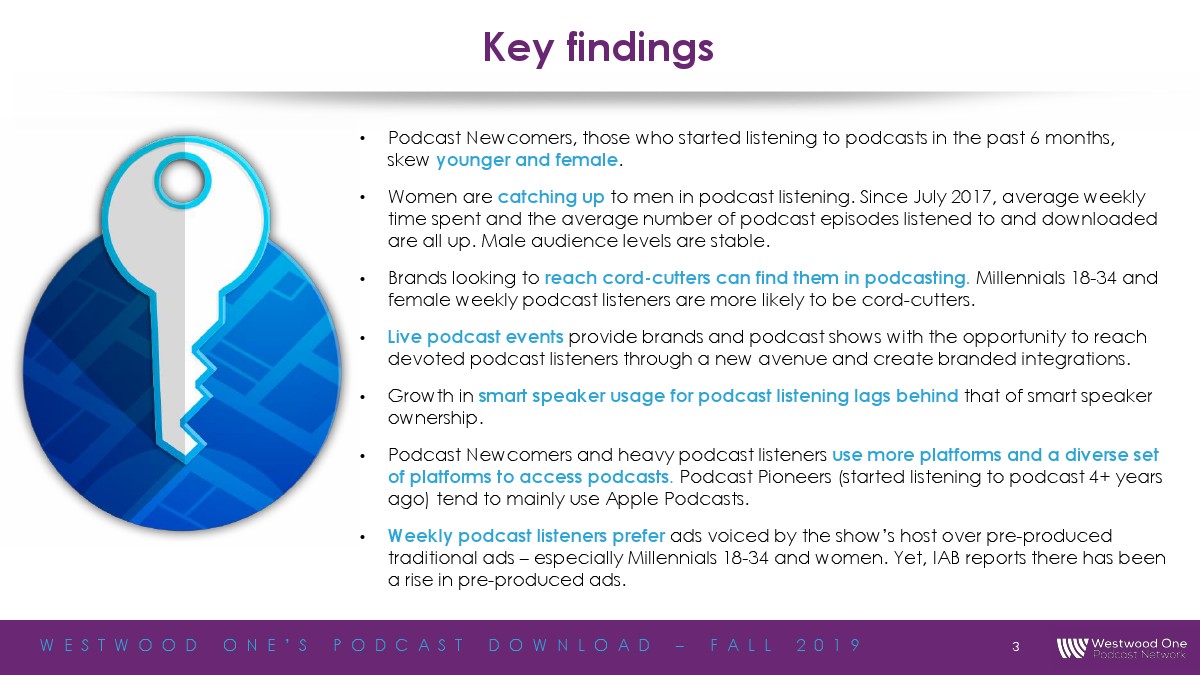 Key findings

• Podcast Newcomers, those who started listening to podcasts in the past 6 months, skew younger and female.

• Women are catching up to men in podcast listening. Since July 2017, average weekly time spent and the average number of podcast episodes listened to and downloaded are all up. Male audience levels are stable.

• Brands looking to reach cord-cutters can find them in podcasting. Millennials 18-34 and female weekly podcast listeners are more likely to be cord-cutters.

• Live podcast events provide brands and podcast shows with the opportunity to reach devoted podcast listeners through a new avenue and create branded integrations.

• Growth in smart speaker usage for podcast listening lags behind that of smart speaker ownership.

• Podcast Newcomers and heavy podcast listeners use more platforms and a diverse set of platforms to access podcasts. Podcast Pioneers (started listening to podcast 4+ years ago) tend to mainly use Apple Podcasts.

• Weekly podcast listeners prefer ads voiced by the show's host over pre-produced traditional ads – especially Millennials 18-34 and women. Yet, IAB reports there has been a rise in pre-produced ads.

WESTWOOD ONE'S PODCAST DOWNLOAD – FALL 2019

3

Westwood One Podcast Network